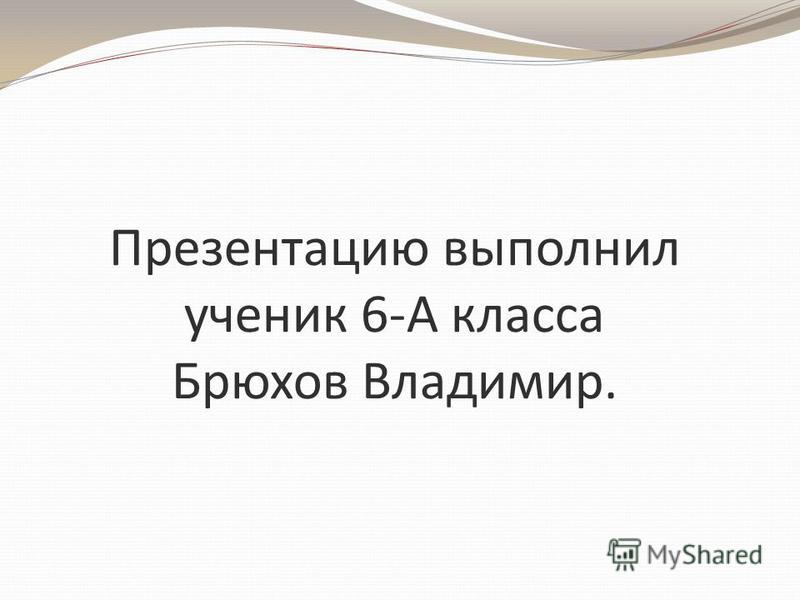 Презентацию выполнил ученик 6-А класса Брюхов Владимир.

MyShared